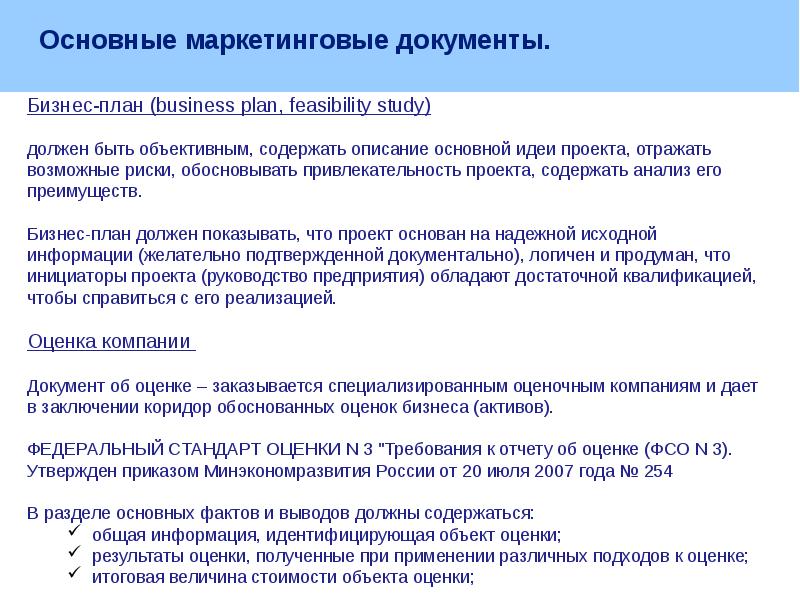 Основные маркетинговые документы.

Бизнес-план (business plan, feasibility study)

должен быть объективным, содержать описание основной идеи проекта, отражать возможные риски, обосновывать привлекательность проекта, содержать анализ его преимуществ.

Бизнес-план должен показывать, что проект основан на надежной исходной информации (желательно подтвержденной документально), логичен и продуман, что инициаторы проекта (руководство предприятия) обладают достаточной квалификацией, чтобы справиться с его реализацией.

Оценка компании

Документ об оценке – заказывается специализированным оценочным компаниям и дает в заключении коридор обоснованных оценок бизнеса (активов).

ФЕДЕРАЛЬНЫЙ СТАНДАРТ ОЦЕНКИ N 3 "Требования к отчету об оценке (ФСО N 3). Утвержден приказом Минэкономразвития России от 20 июля 2007 года № 254

В разделе основных фактов и выводов должны содержаться:
✓ общая информация, идентифицирующая объект оценки;
✓ результаты оценки, полученные при применении различных подходов к оценке;
✓ итоговая величина стоимости объекта оценки;